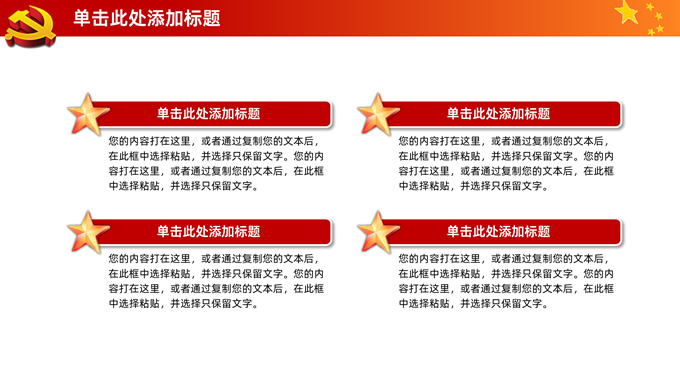 单击此处添加标题

单击此处添加标题

您的内容打在这里，或者通过复制您的文本后，在此框中选择粘贴，并选择只保留文字。您的内容打在这里，或者通过复制您的文本后，在此框中选择粘贴，并选择只保留文字。

单击此处添加标题

您的内容打在这里，或者通过复制您的文本后，在此框中选择粘贴，并选择只保留文字。您的内容打在这里，或者通过复制您的文本后，在此框中选择粘贴，并选择只保留文字。

单击此处添加标题

您的内容打在这里，或者通过复制您的文本后，在此框中选择粘贴，并选择只保留文字。您的内容打在这里，或者通过复制您的文本后，在此框中选择粘贴，并选择只保留文字。

单击此处添加标题

您的内容打在这里，或者通过复制您的文本后，在此框中选择粘贴，并选择只保留文字。您的内容打在这里，或者通过复制您的文本后，在此框中选择粘贴，并选择只保留文字。